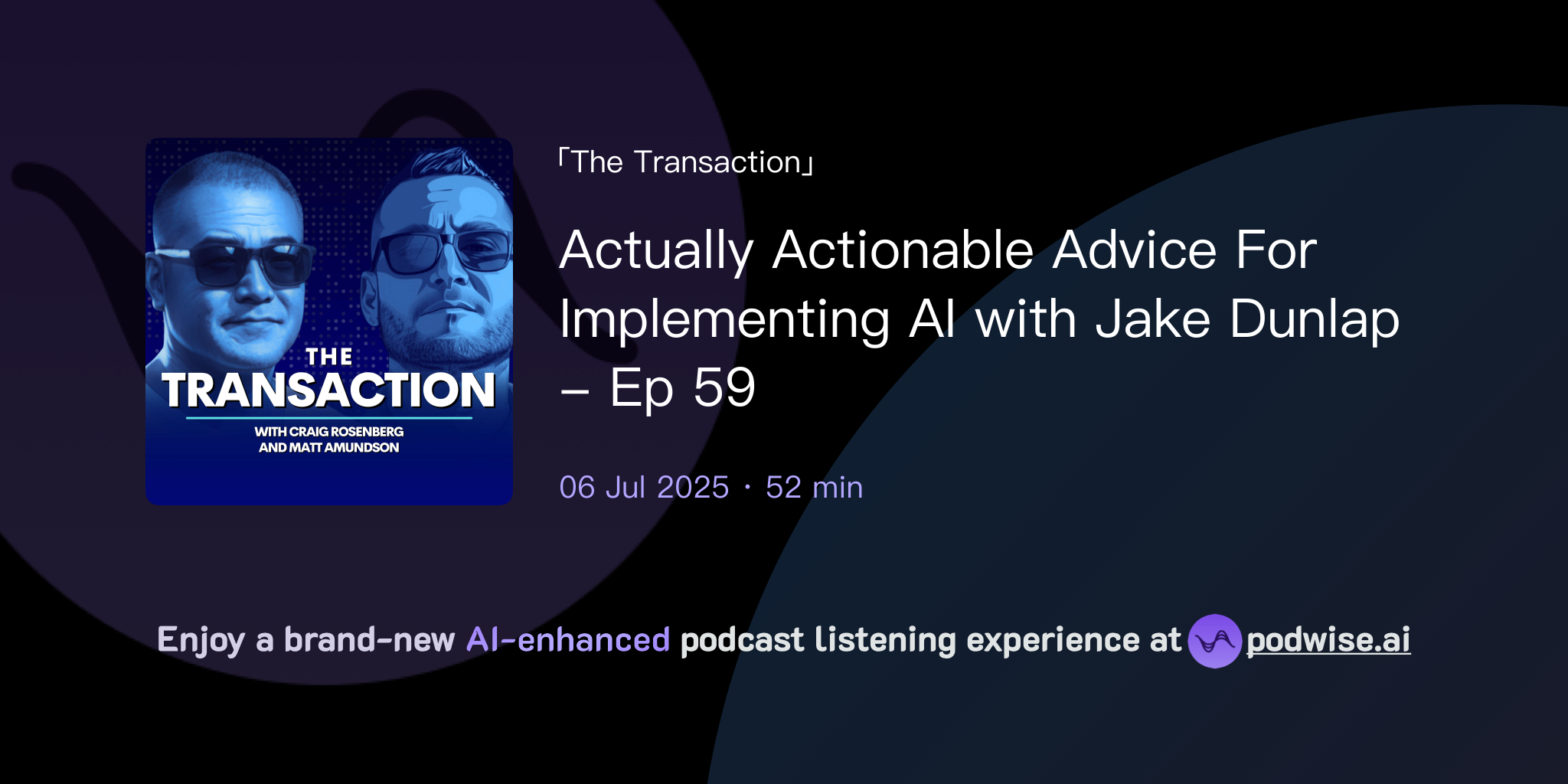 THE
TRANSACTION
WITH CRAIG ROSENBERG AND MATT AMUNDSON

「The Transaction」

Actually Actionable Advice For Implementing AI with Jake Dunlap – Ep 59

06 Jul 2025 · 52 min

Enjoy a brand-new AI-enhanced podcast listening experience at podwise.ai